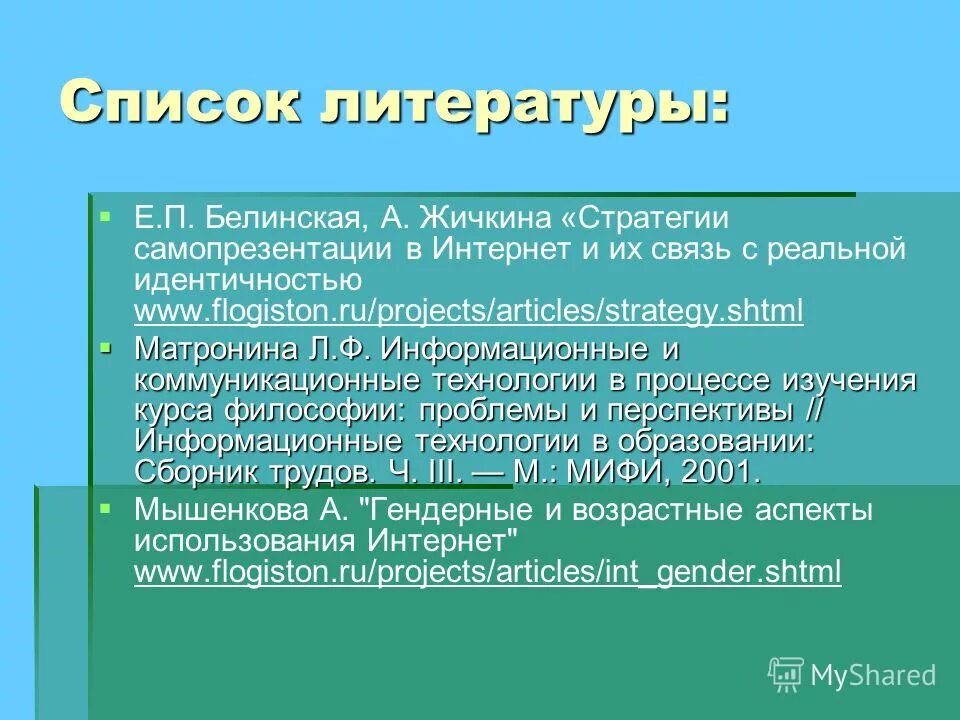 Список литературы:

Е.П. Белинская, А. Жичкина «Стратегии самопрезентации в Интернет и их связь с реальной идентичностью www.flogiston.ru/projects/articles/strategy.shtml

Матронина Л.Ф. Информационные и коммуникационные технологии в процессе изучения курса философии: проблемы и перспективы // Информационные технологии в образовании: Сборник трудов. Ч. III. — М.: МИФИ, 2001.

Мышенкова А. "Гендерные и возрастные аспекты использования Интернет" www.flogiston.ru/projects/articles/int_gender.shtml

MyShared